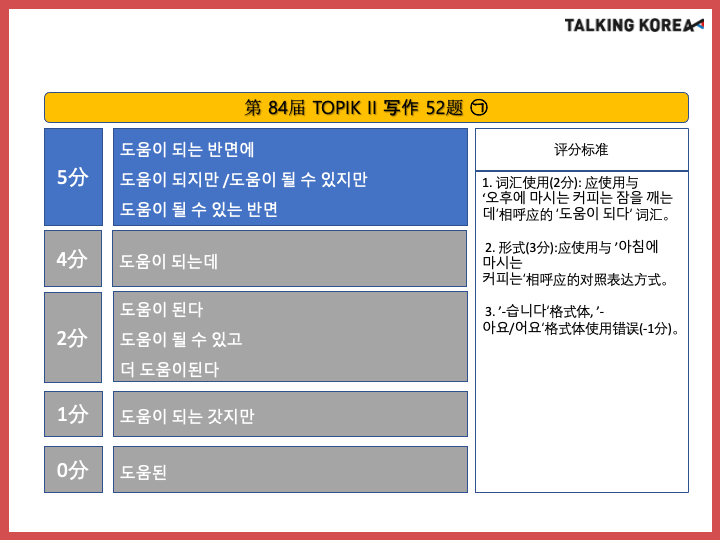 TALKING KOREA

第 84届 TOPIK II 写作 52题 ㉠

5分

도움이 되는 반면에
도움이 되지만 /도움이 될 수 있지만
도움이 될 수 있는 반면

4分

도움이 되는데

2分

도움이 된다
도움이 될 수 있고
더 도움이된다

1分

도움이 되는 갓지만

0分

도움된

评分标准

1. 词汇使用(2分): 应使用与 '오후에 마시는 커피는 잠을 깨는데'相呼应的 '도움이 되다' 词汇。

2. 形式(3分):应使用与 '아침에 마시는 커피는'相呼应的对照表达方式。

3. '-습니다'格式体, '-아요/어요'格式体使用错误(-1分)。